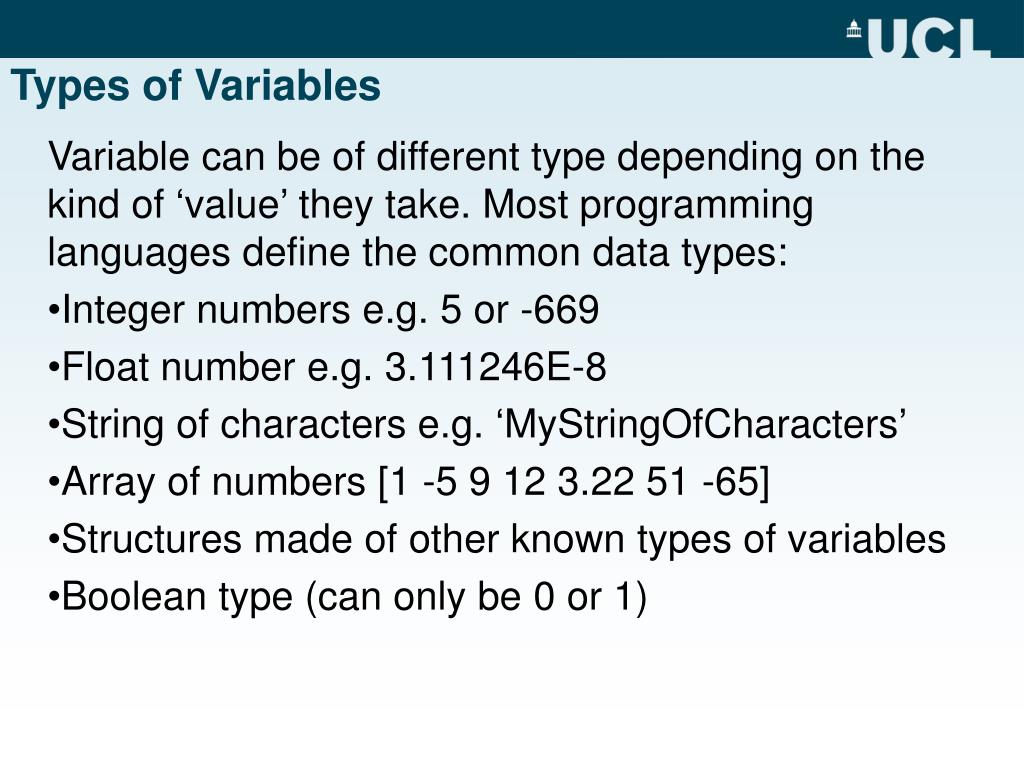 UCL

Types of Variables

Variable can be of different type depending on the kind of ‘value’ they take. Most programming languages define the common data types:

•Integer numbers e.g. 5 or -669

•Float number e.g. 3.111246E-8

•String of characters e.g. ‘MyStringOfCharacters’

•Array of numbers [1 -5 9 12 3.22 51 -65]

•Structures made of other known types of variables

•Boolean type (can only be 0 or 1)